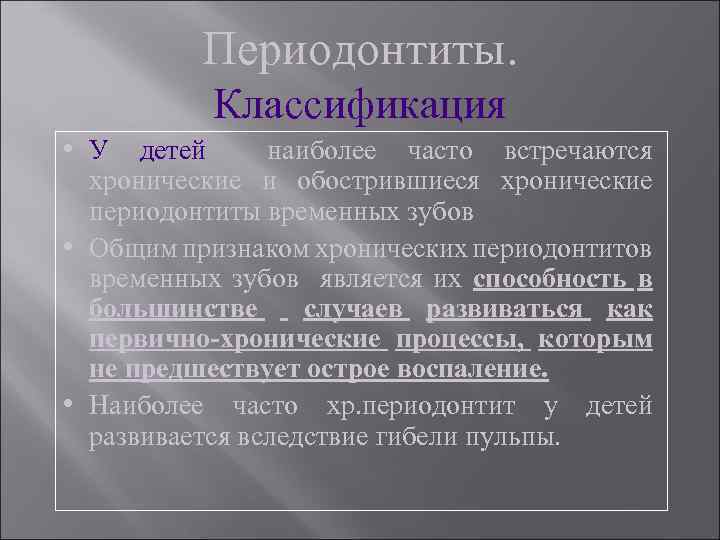 Периодонтиты.
Классификация

• У детей наиболее часто встречаются хронические и обострившиеся хронические периодонтиты временных зубов

• Общим признаком хронических периодонтитов временных зубов является их способность в большинстве случаев развиваться как первично-хронические процессы, которым не предшествует острое воспаление.

• Наиболее часто хр.периодонтит у детей развивается вследствие гибели пульпы.